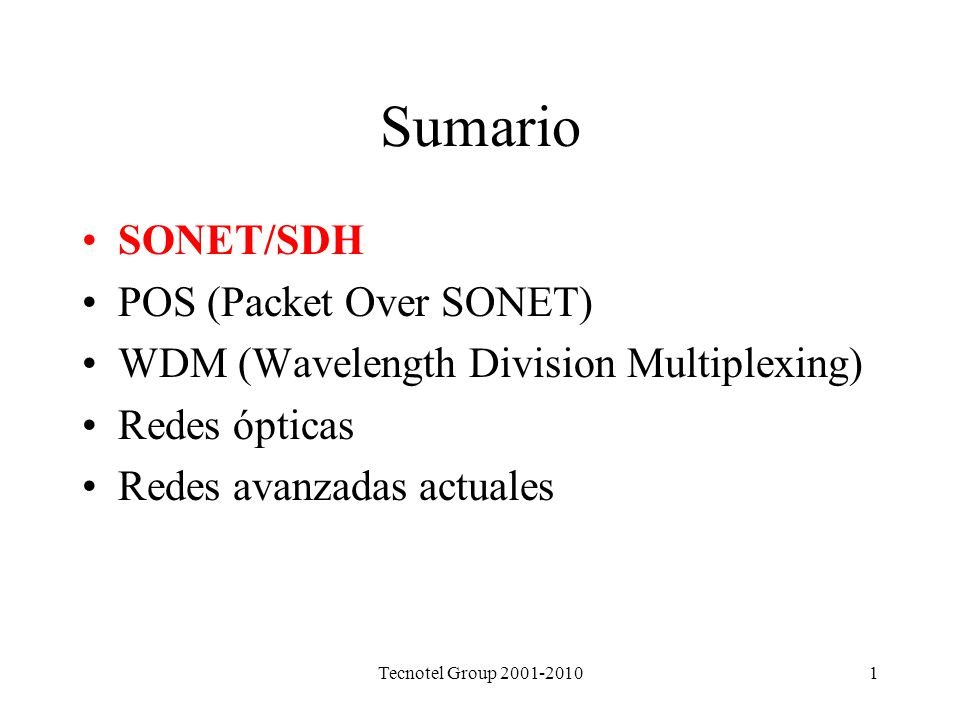 Sumario

• SONET/SDH
• POS (Packet Over SONET)
• WDM (Wavelength Division Multiplexing)
• Redes ópticas
• Redes avanzadas actuales

Tecnotel Group 2001-2010

1